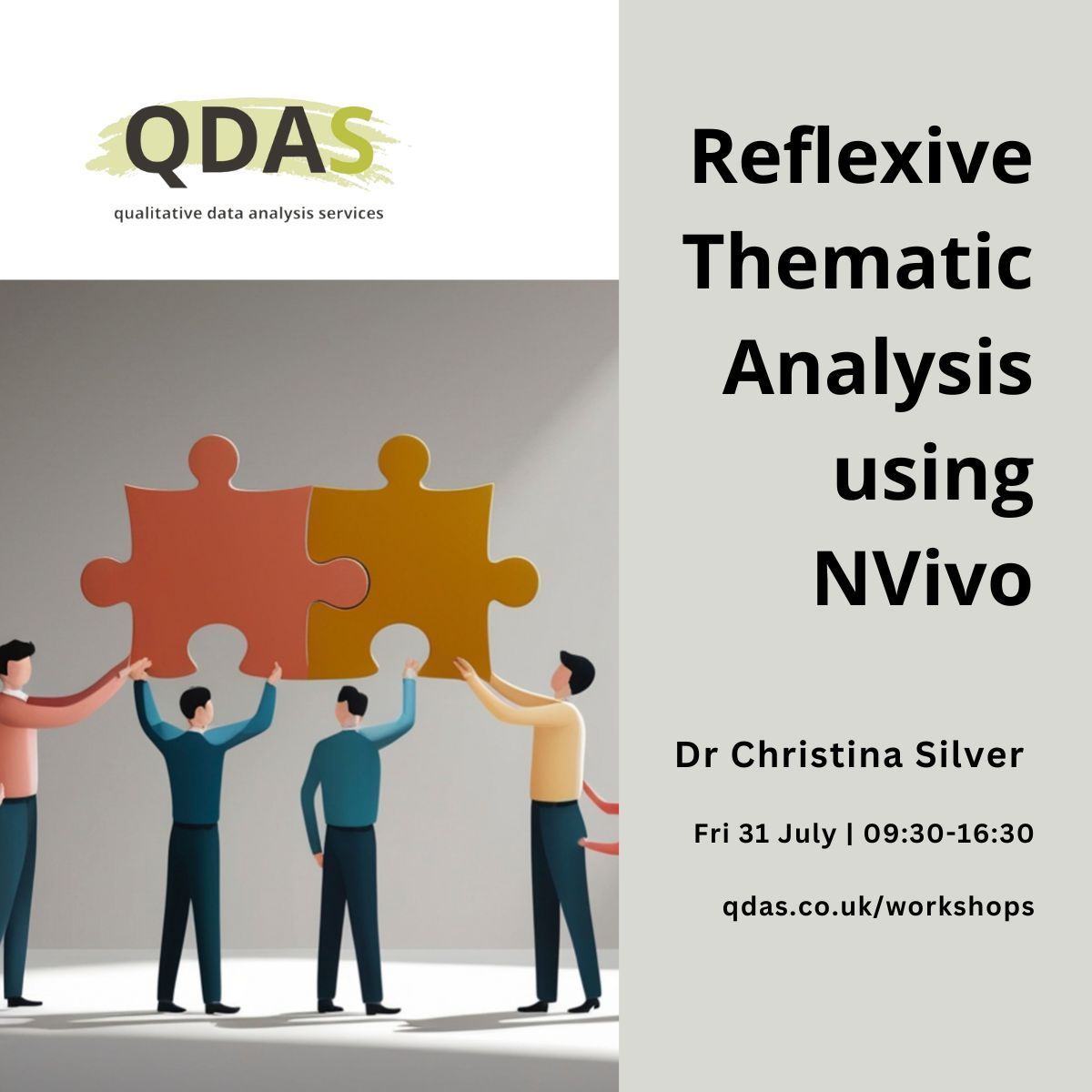 QDAS
qualitative data analysis services

Reflexive Thematic Analysis using NVivo

Dr Christina Silver

Fri 31 July | 09:30-16:30

qdas.co.uk/workshops